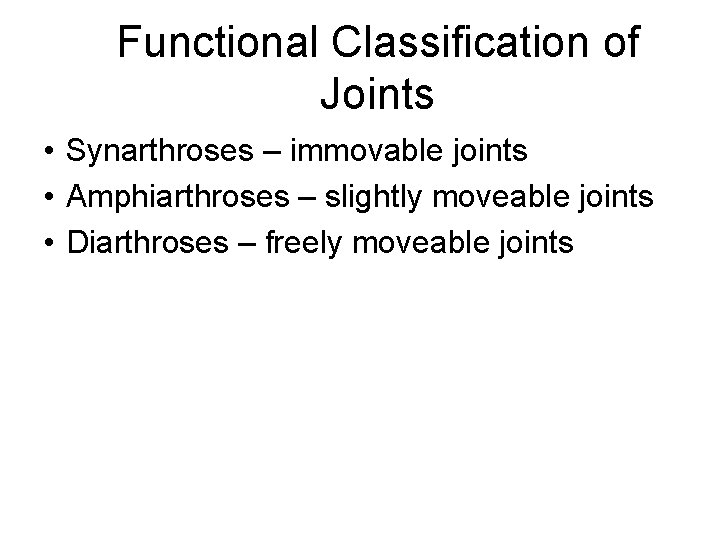 Functional Classification of Joints

• Synarthroses – immovable joints
• Amphiarthroses – slightly moveable joints
• Diarthroses – freely moveable joints